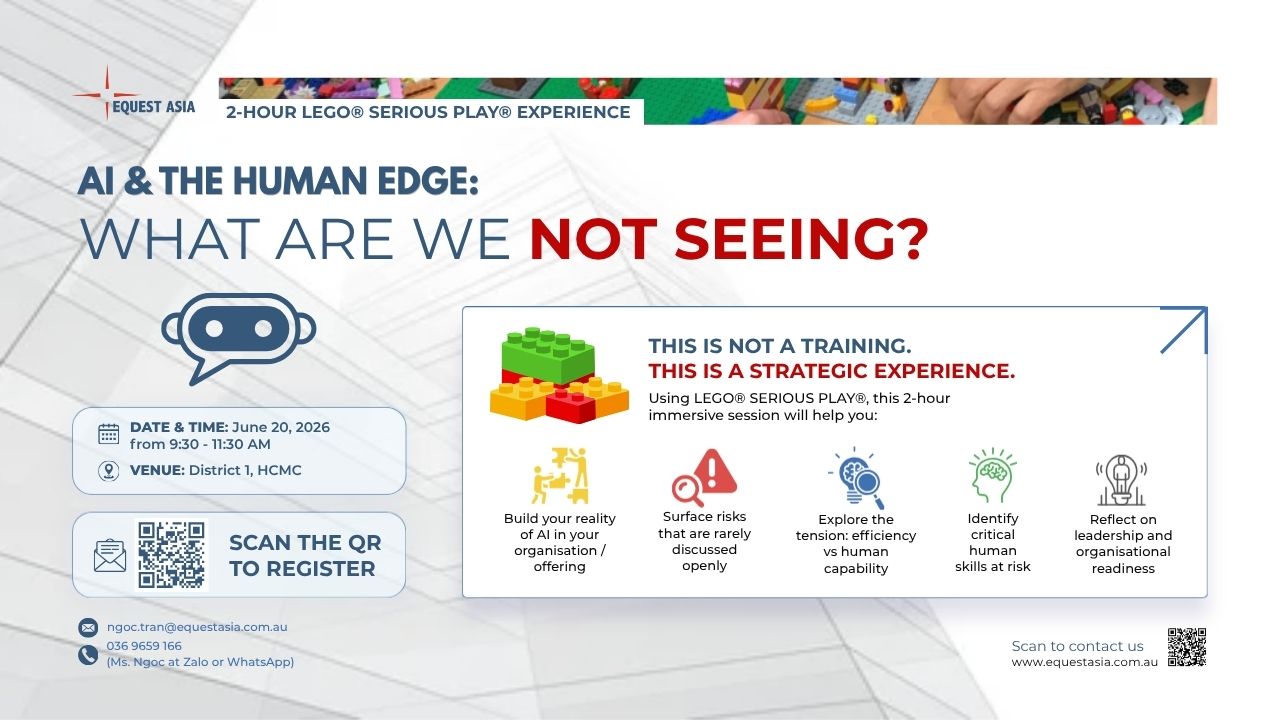 EQUEST ASIA

2-HOUR LEGO® SERIOUS PLAY® EXPERIENCE

AI & THE HUMAN EDGE:
WHAT ARE WE NOT SEEING?

DATE & TIME: June 20, 2026 from 9:30 - 11:30 AM
VENUE: District 1, HCMC

SCAN THE QR TO REGISTER

THIS IS NOT A TRAINING.
THIS IS A STRATEGIC EXPERIENCE.
Using LEGO® SERIOUS PLAY®, this 2-hour immersive session will help you:

Build your reality of AI in your organisation / offering

Surface risks that are rarely discussed openly

Explore the tension: efficiency vs human capability

Identify critical human skills at risk

Reflect on leadership and organisational readiness

ngoc.tran@equestasia.com.au
036 9659 166
(Ms. Ngoc at Zalo or WhatsApp)

Scan to contact us
www.equestasia.com.au